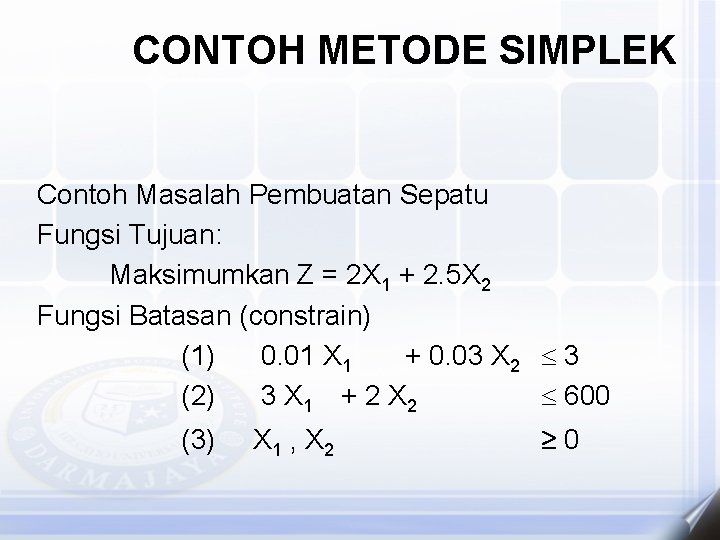 CONTOH METODE SIMPLEK

Contoh Masalah Pembuatan Sepatu
Fungsi Tujuan:
Maksimumkan $Z = 2X_1 + 2.5X_2$
Fungsi Batasan (constrain)
(1) $0.01 X_1 + 0.03 X_2 \leq 3$
(2) $3 X_1 + 2 X_2 \leq 600$
(3) $X_1 , X_2 \geq 0$

DARMAJAYA